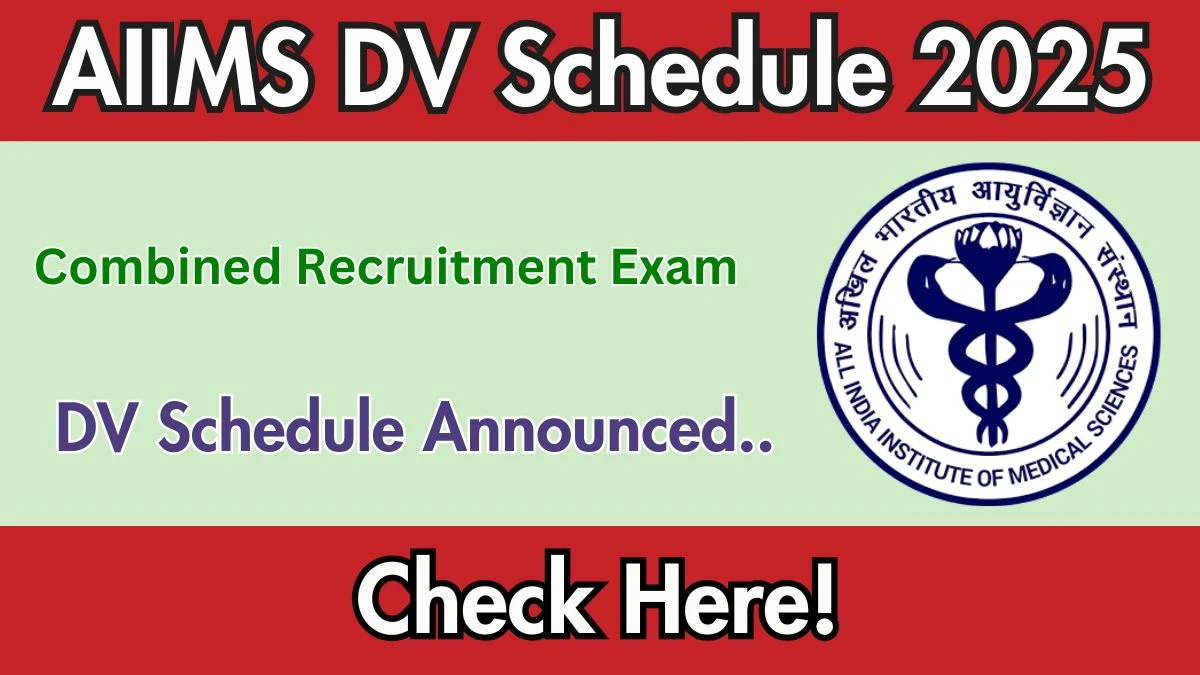 AIIMS DV Schedule 2025

Combined Recruitment Exam

DV Schedule Announced..

अखिल भारतीय आयुर्विज्ञान संस्थान
ALL INDIA INSTITUTE OF MEDICAL SCIENCES

Check Here!